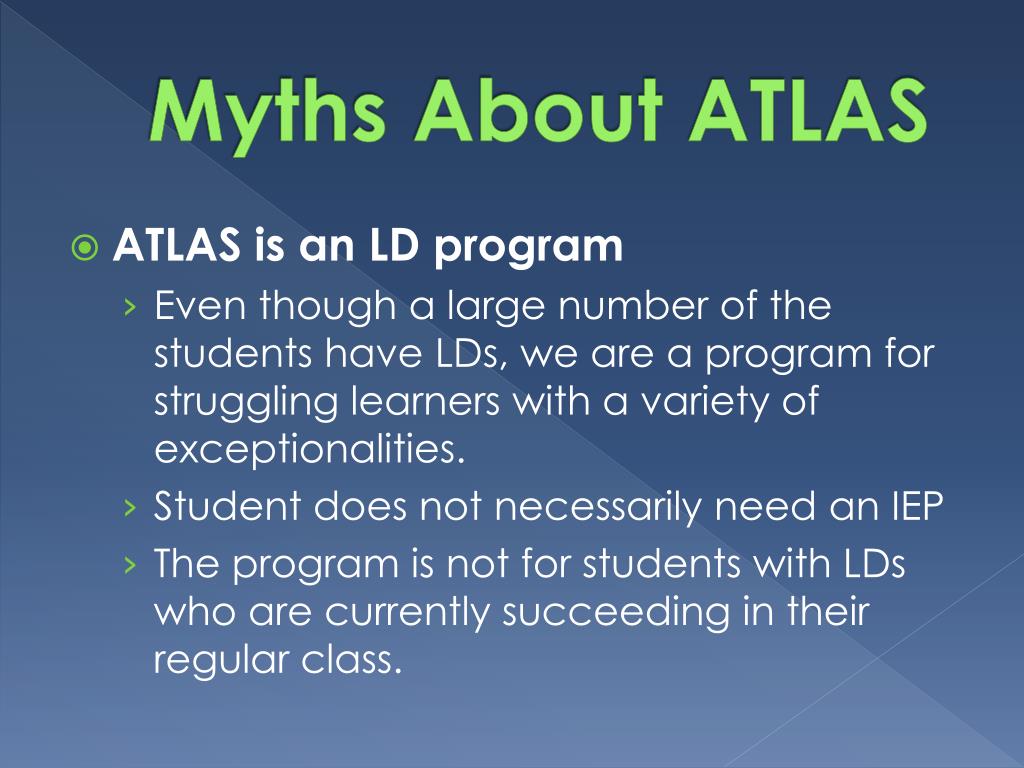 Myths About ATLAS

ATLAS is an LD program

› Even though a large number of the students have LDs, we are a program for struggling learners with a variety of exceptionalities.

› Student does not necessarily need an IEP

› The program is not for students with LDs who are currently succeeding in their regular class.